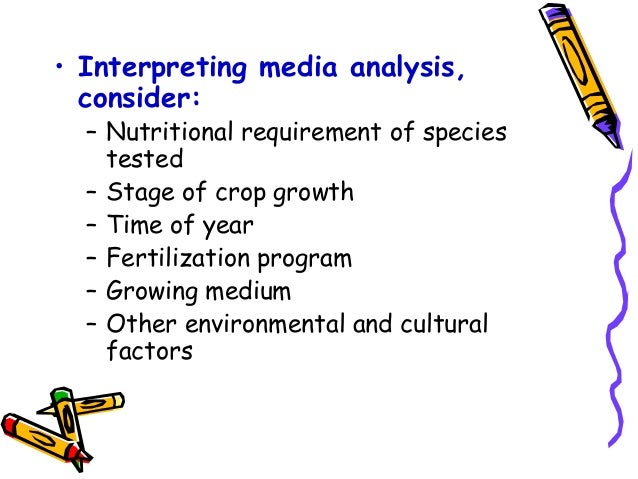 • Interpreting media analysis, consider:
– Nutritional requirement of species tested
– Stage of crop growth
– Time of year
– Fertilization program
– Growing medium
– Other environmental and cultural factors